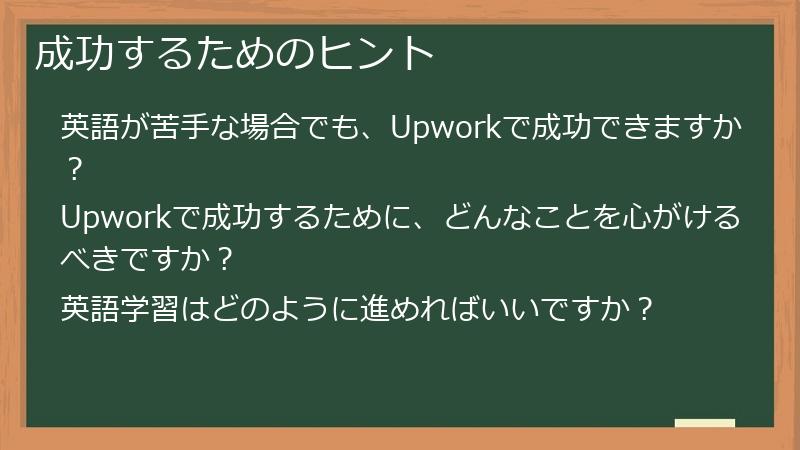 成功するためのヒント

英語が苦手な場合でも、Upworkで成功できますか？

Upworkで成功するために、どんなことを心がけるべきですか？

英語学習はどのように進めればいいですか？